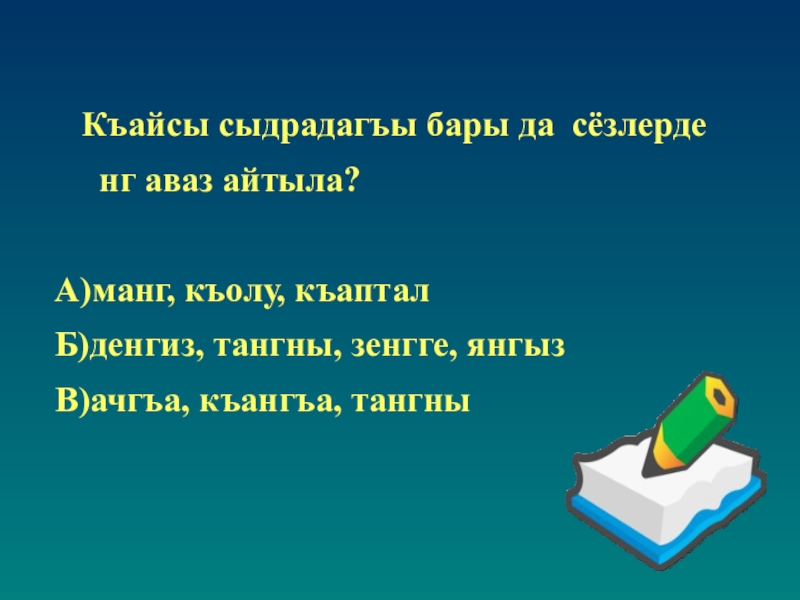 Къайсы сыдрадагъы бары да сёзлерде нг аваз айтыла?

А)манг, къолу, къаптал

Б)денгиз, тангны, зенгге, янгыз

В)ачгъа, къангъа, тангны